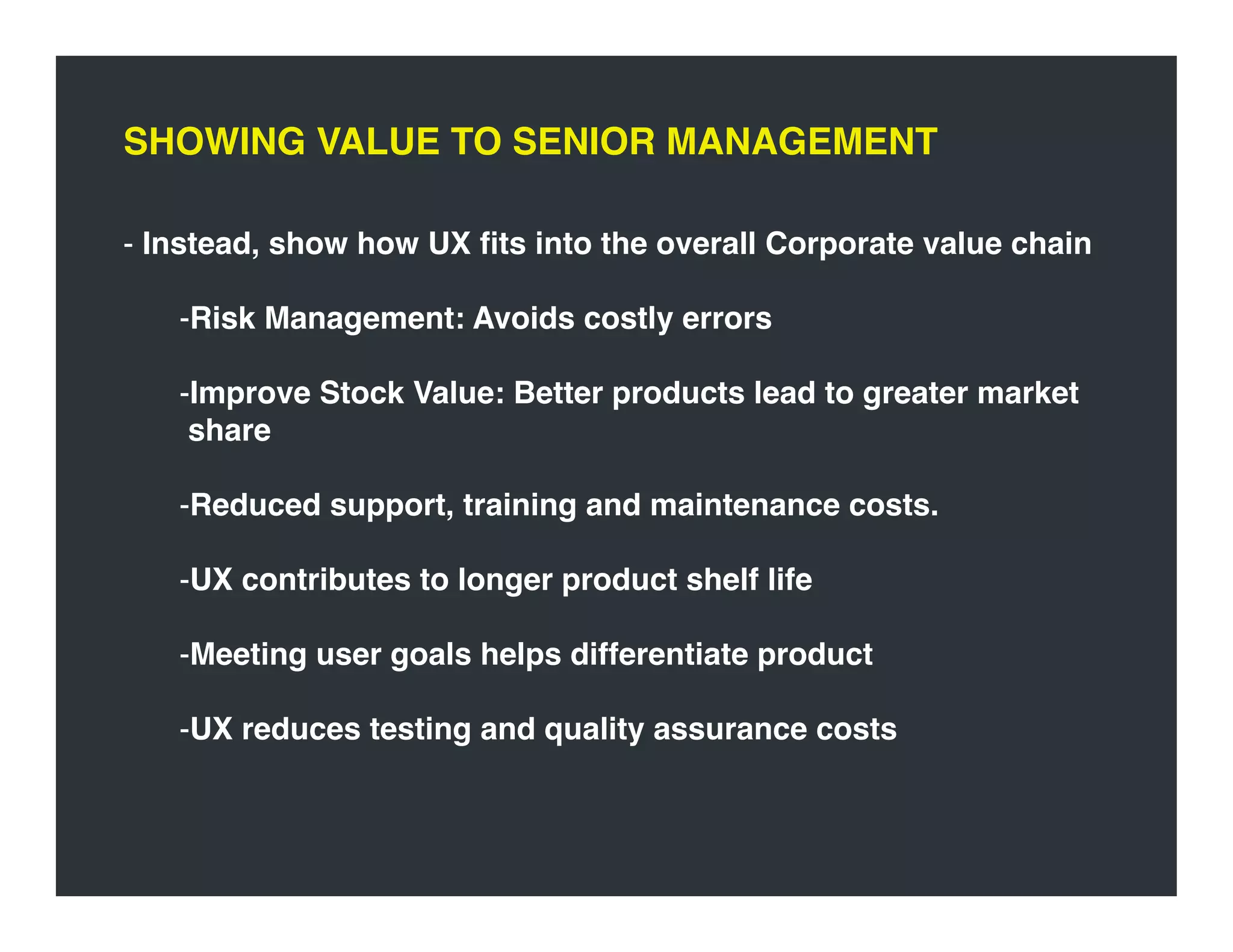 SHOWING VALUE TO SENIOR MANAGEMENT

- Instead, show how UX fits into the overall Corporate value chain

-Risk Management: Avoids costly errors

-Improve Stock Value: Better products lead to greater market share

-Reduced support, training and maintenance costs.

-UX contributes to longer product shelf life

-Meeting user goals helps differentiate product

-UX reduces testing and quality assurance costs